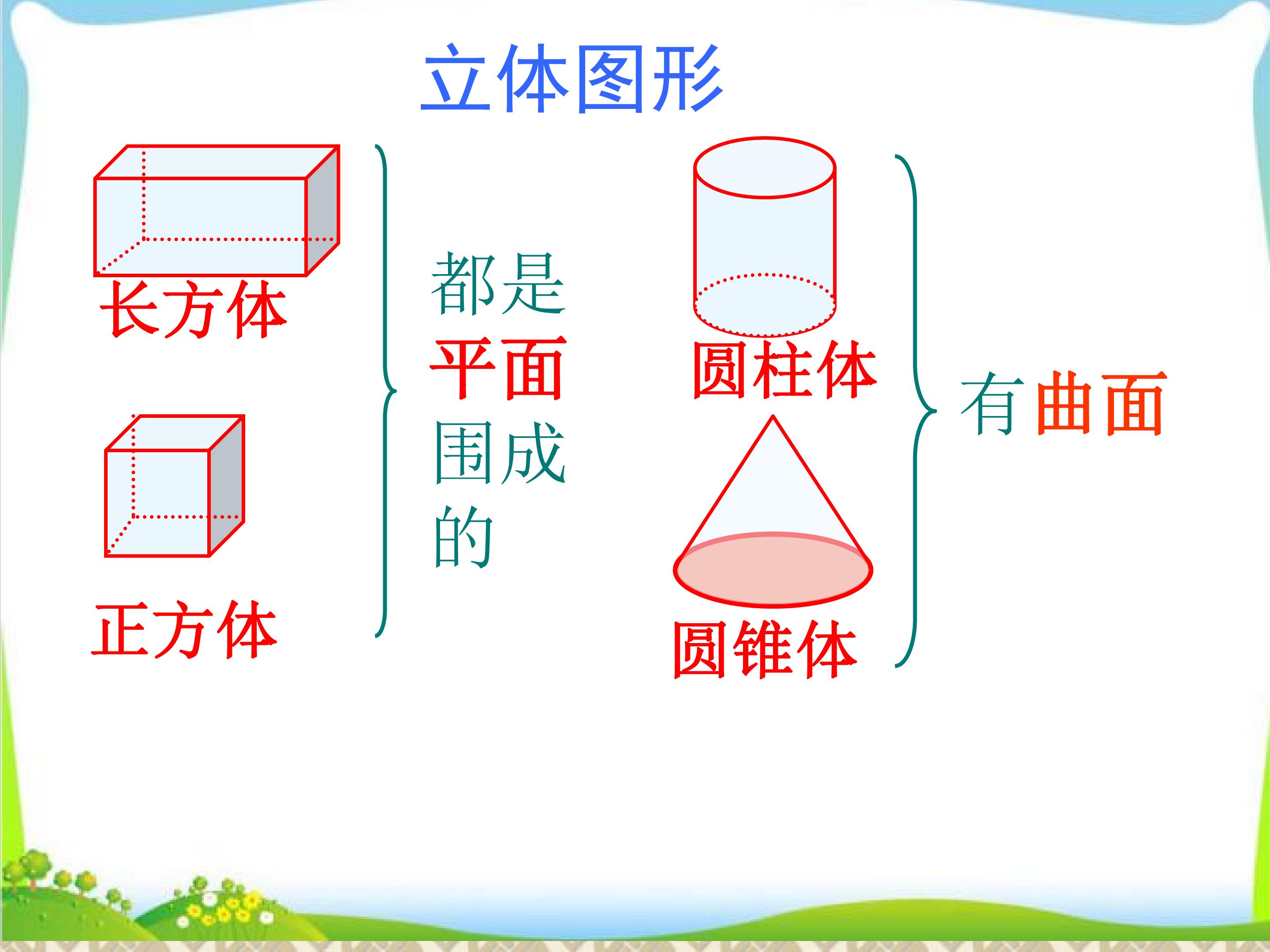 立体图形

长方体

正方体

都是平面围成的

圆柱体

圆锥体

有曲面